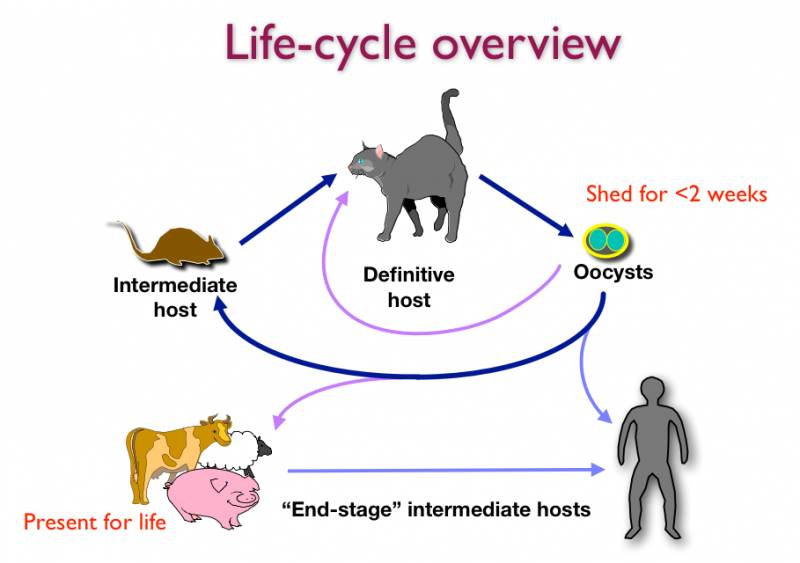 Life-cycle overview

Shed for <2 weeks

Intermediate host

Definitive host

Oocysts

Present for life

"End-stage" intermediate hosts